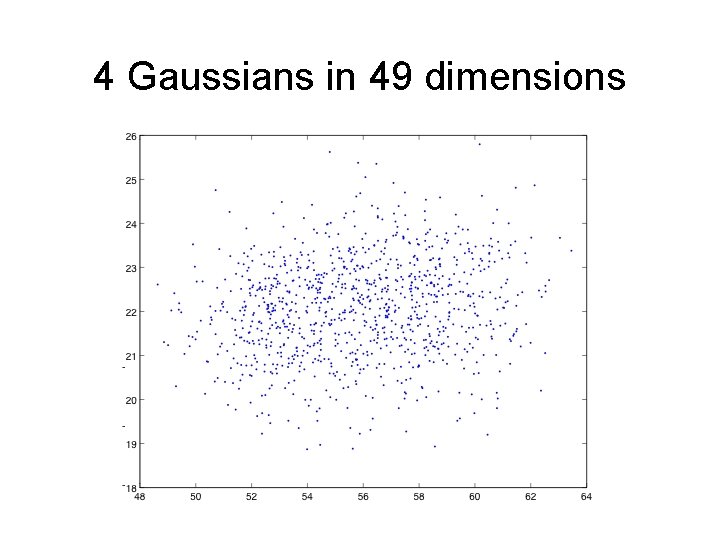 4 Gaussians in 49 dimensions

26
25
24
23
22
21
20
19
18

48 50 52 54 56 58 60 62 64